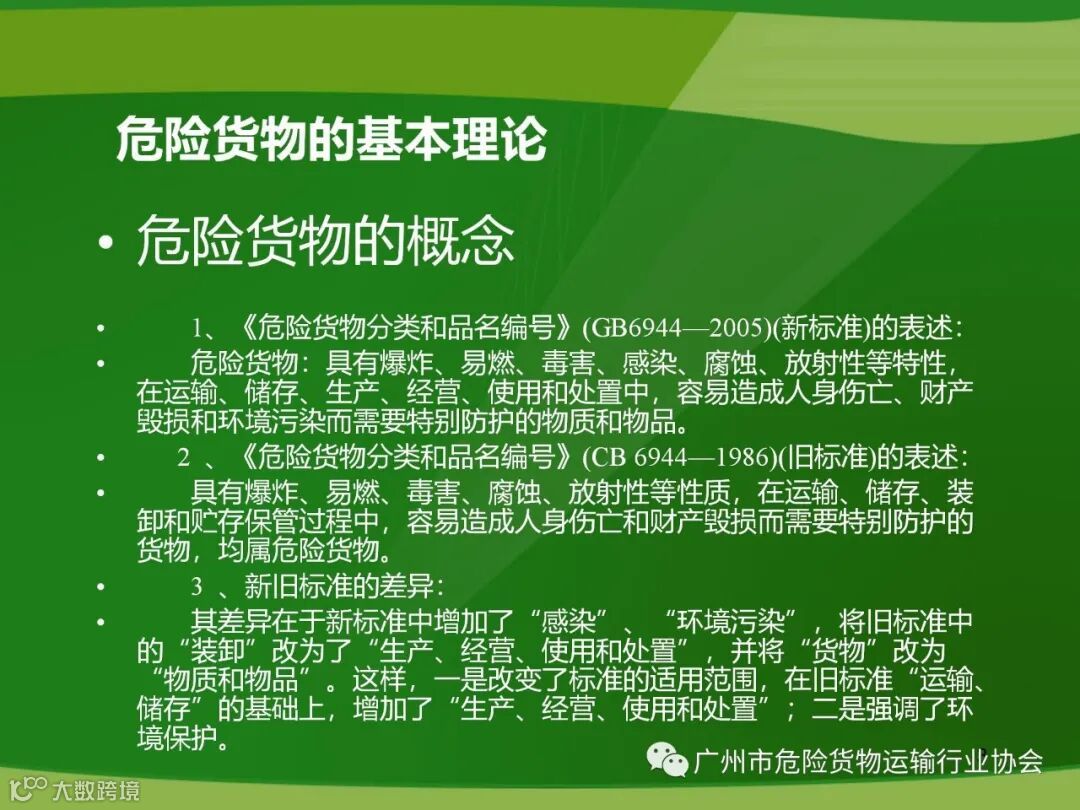 危险货物的基本理论

• 危险货物的概念

• 1、《危险货物分类和品名编号》(GB6944—2005)(新标准)的表述:

• 危险货物：具有爆炸、易燃、毒害、感染、腐蚀、放射性等特性，在运输、储存、生产、经营、使用和处置中，容易造成人身伤亡、财产毁损和环境污染而需要特别防护的物质和物品。

• 2 、《危险货物分类和品名编号》(CB 6944—1986)(旧标准)的表述:

• 具有爆炸、易燃、毒害、腐蚀、放射性等性质，在运输、储存、装卸和贮存保管过程中，容易造成人身伤亡和财产毁损而需要特别防护的货物，均属危险货物。

• 3 、新旧标准的差异:

• 其差异在于新标准中增加了“感染”、“环境污染”，将旧标准中的“装卸”改为了“生产、经营、使用和处置”，并将“货物”改为“物质和物品”。这样，一是改变了标准的适用范围，在旧标准“运输、储存”的基础上，增加了“生产、经营、使用和处置”；二是强调了环境保护。

广州市危险货物运输行业协会

大数跨境